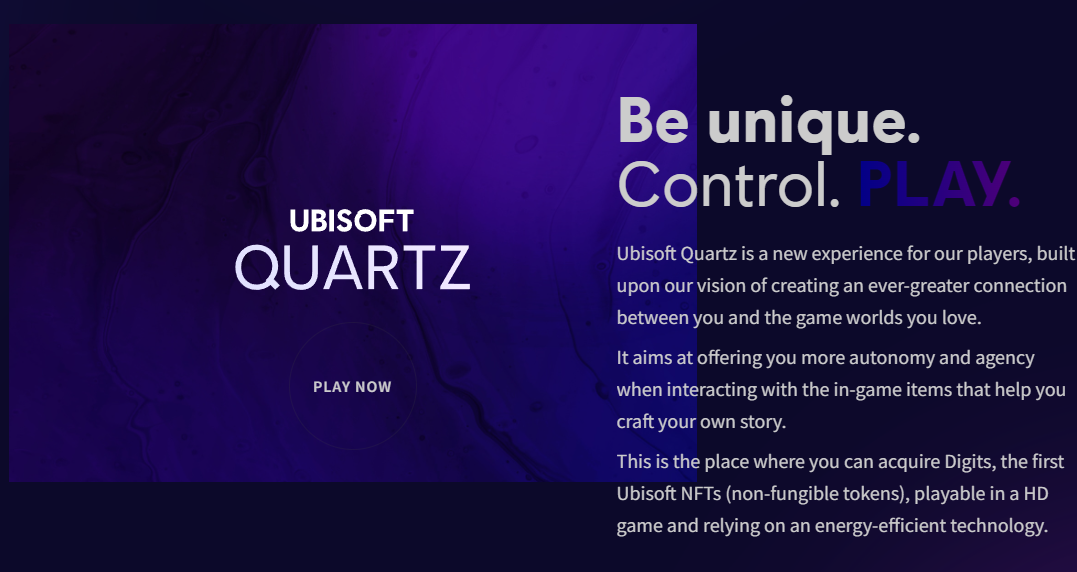 UBISOFT
QUARTZ

PLAY NOW

Be unique.
Control. PLAY.

Ubisoft Quartz is a new experience for our players, built upon our vision of creating an ever-greater connection between you and the game worlds you love.

It aims at offering you more autonomy and agency when interacting with the in-game items that help you craft your own story.

This is the place where you can acquire Digits, the first Ubisoft NFTs (non-fungible tokens), playable in a HD game and relying on an energy-efficient technology.